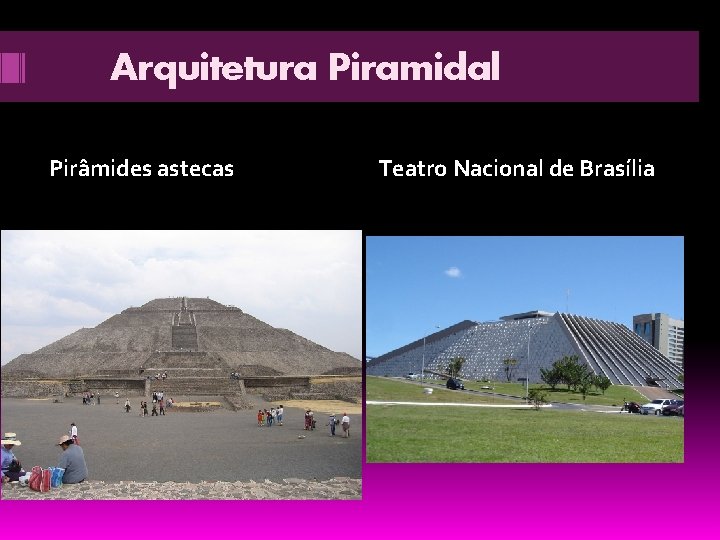 Arquitetura Piramidal

Pirâmides astecas

Teatro Nacional de Brasília